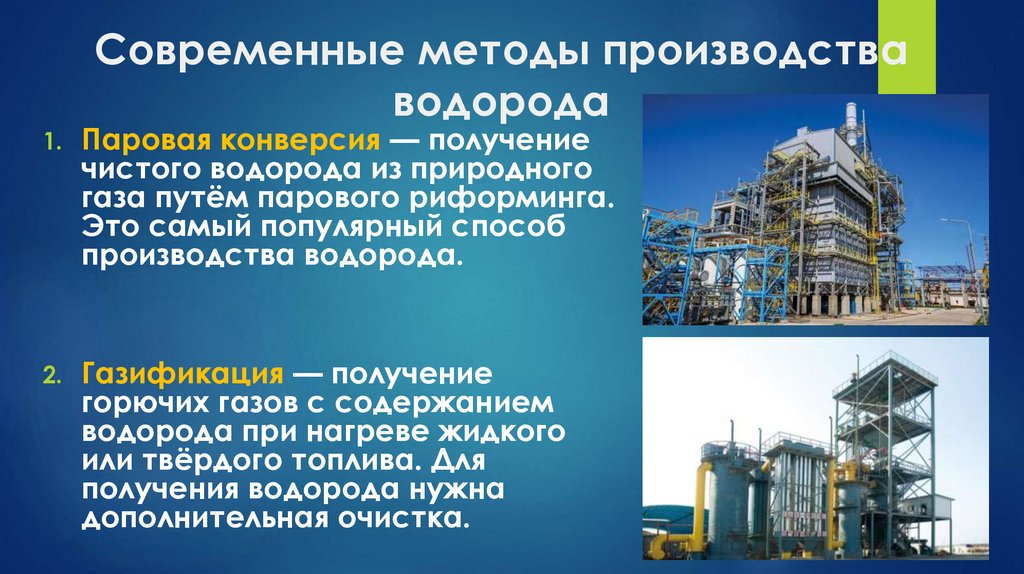 Современные методы производства водорода

1. Паровая конверсия — получение чистого водорода из природного газа путём парового риформинга. Это самый популярный способ производства водорода.

2. Газификация — получение горючих газов с содержанием водорода при нагреве жидкого или твёрдого топлива. Для получения водорода нужна дополнительная очистка.